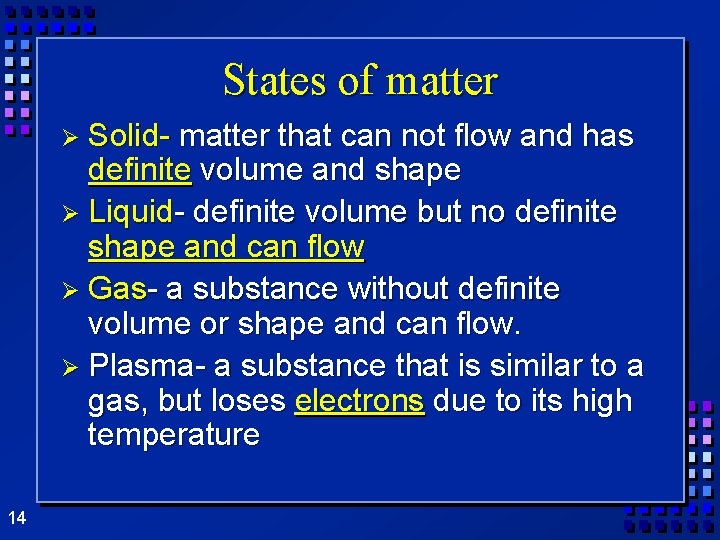 States of matter

➢ Solid- matter that can not flow and has definite volume and shape

➢ Liquid- definite volume but no definite shape and can flow

➢ Gas- a substance without definite volume or shape and can flow.

➢ Plasma- a substance that is similar to a gas, but loses electrons due to its high temperature

14